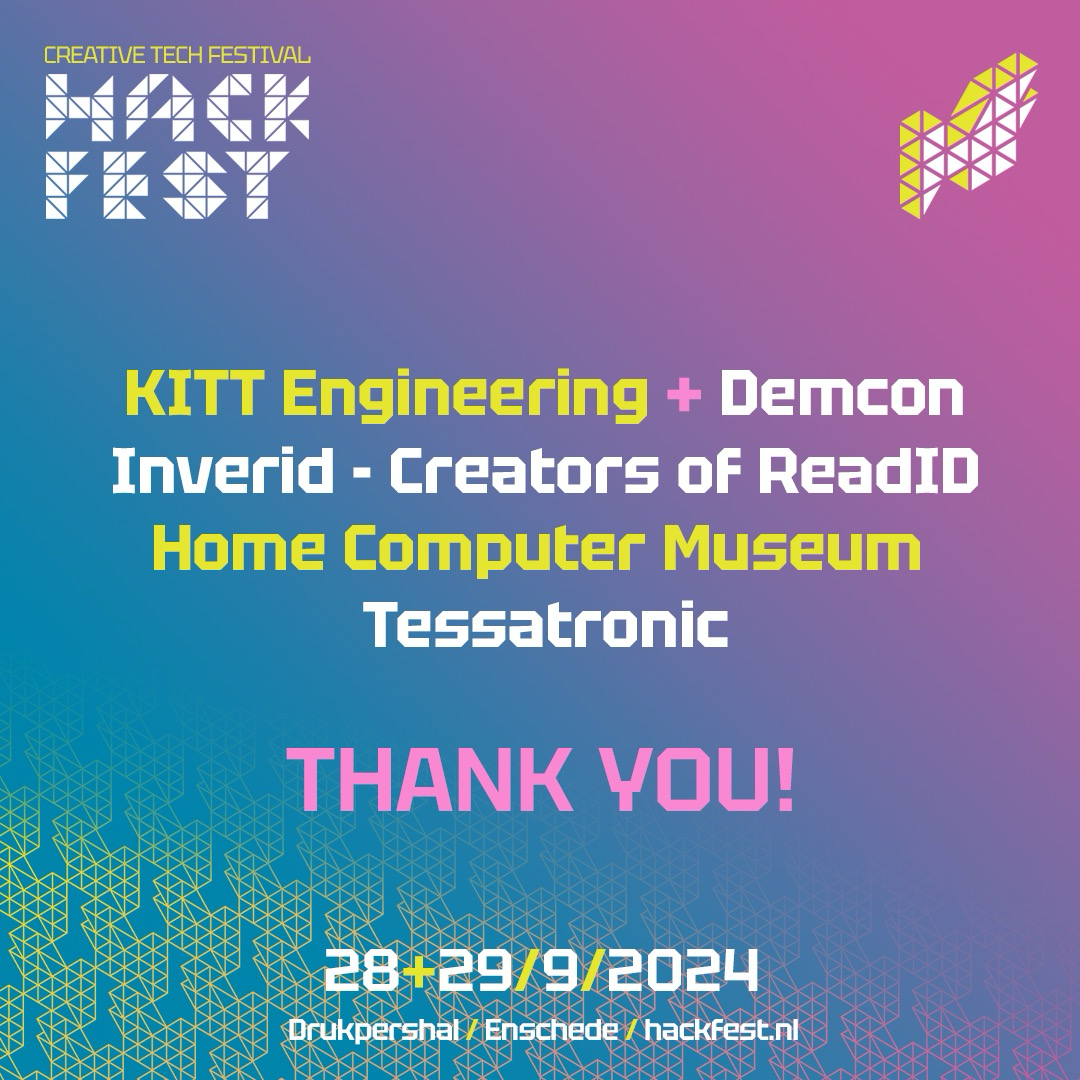 CREATIVE TECH FESTIVAL
HACK
FEST

KITT Engineering + Demcon
Inverid - Creators of ReadID
Home Computer Museum
Tessatronic

THANK YOU!

28+29/9/2024
Drukpershal / Enschede / hackfest.nl